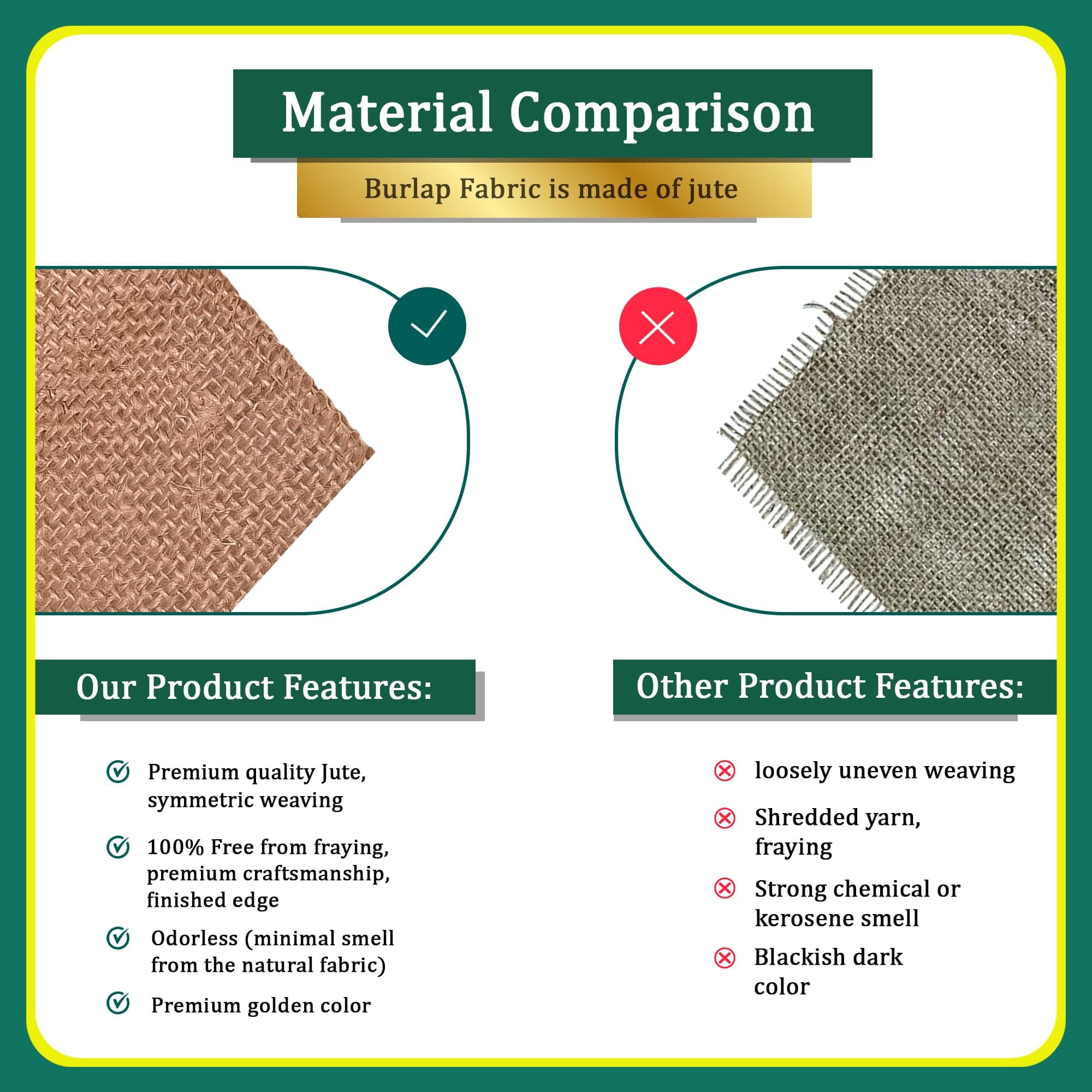 Material Comparison

Burlap Fabric is made of jute

Our Product Features:

Premium quality Jute, symmetric weaving

100% Free from fraying, premium craftsmanship, finished edge

Odorless (minimal smell from the natural fabric)

Premium golden color

Other Product Features:

loosely uneven weaving

Shredded yarn, fraying

Strong chemical or kerosene smell

Blackish dark color